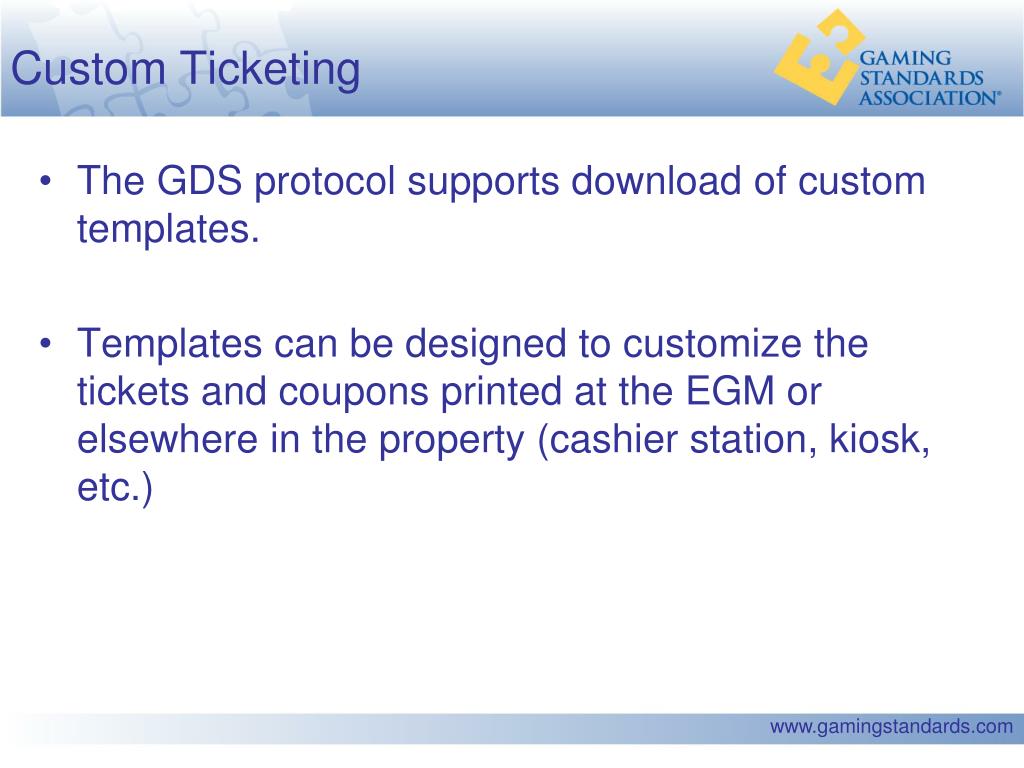 Custom Ticketing

GAMING STANDARDS ASSOCIATION®

• The GDS protocol supports download of custom templates.

• Templates can be designed to customize the tickets and coupons printed at the EGM or elsewhere in the property (cashier station, kiosk, etc.)

www.gamingstandards.com